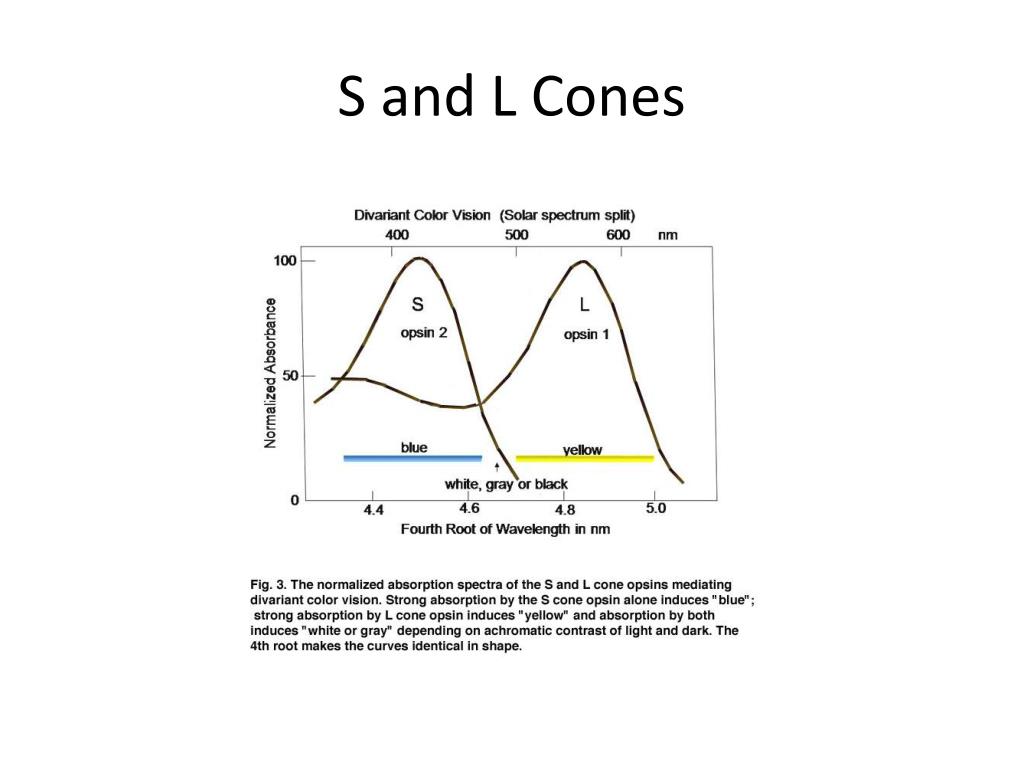 S and L Cones

Divariant Color Vision (Solar spectrum split)

400 500 600 nm

100

50

0

Normalized Absorbance

S

opsin 2

L

opsin 1

blue

yellow

white, gray or black

4.4 4.6 4.8 5.0

Fourth Root of Wavelength in nm

Fig. 3. The normalized absorption spectra of the S and L cone opsins mediating divariant color vision. Strong absorption by the S cone opsin alone induces "blue"; strong absorption by L cone opsin induces "yellow" and absorption by both induces "white or gray" depending on achromatic contrast of light and dark. The 4th root makes the curves identical in shape.